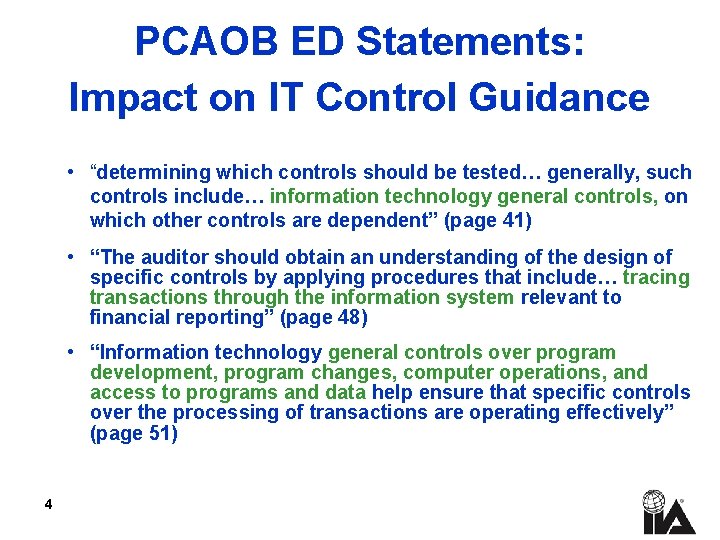 PCAOB ED Statements:
Impact on IT Control Guidance

• “determining which controls should be tested… generally, such controls include… information technology general controls, on which other controls are dependent” (page 41)

• “The auditor should obtain an understanding of the design of specific controls by applying procedures that include… tracing transactions through the information system relevant to financial reporting” (page 48)

• “Information technology general controls over program development, program changes, computer operations, and access to programs and data help ensure that specific controls over the processing of transactions are operating effectively” (page 51)

4

IIA